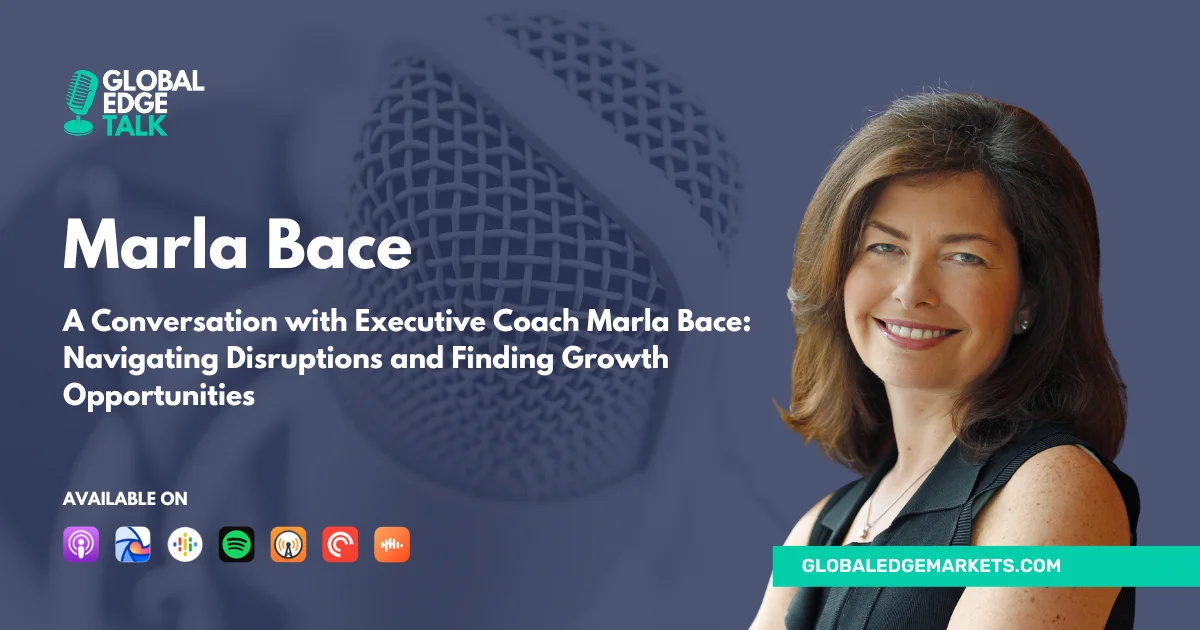 GLOBAL EDGE TALK

Marla Bace

A Conversation with Executive Coach Marla Bace: Navigating Disruptions and Finding Growth Opportunities

AVAILABLE ON

GLOBALEDGEMARKETS.COM